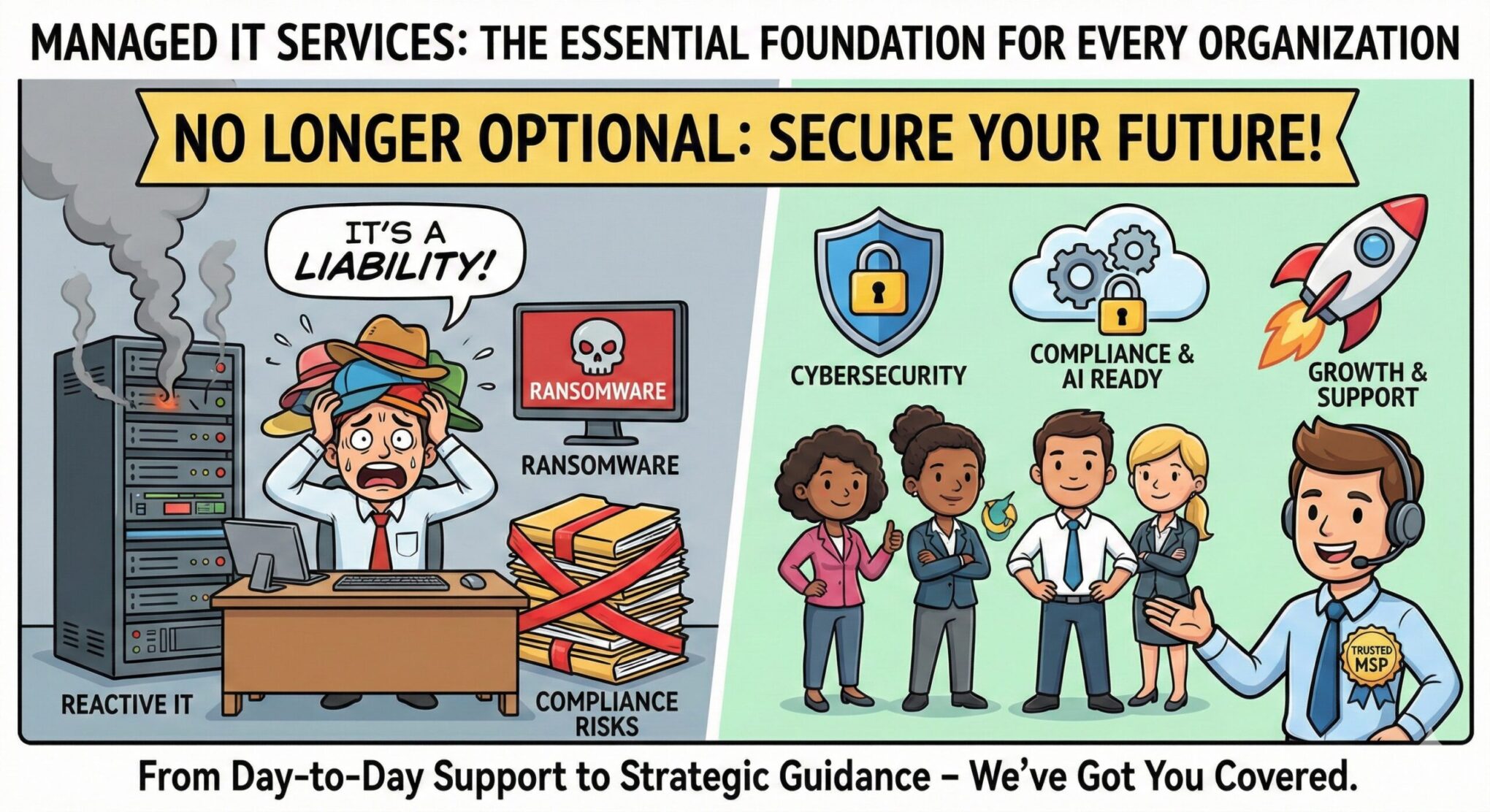 MANAGED IT SERVICES: THE ESSENTIAL FOUNDATION FOR EVERY ORGANIZATION

NO LONGER OPTIONAL: SECURE YOUR FUTURE!

IT'S A LIABILITY!

RANSOMWARE

RANSOMWARE

REACTIVE IT

COMPLIANCE RISKS

CYBERSECURITY

COMPLIANCE & AI READY

GROWTH & SUPPORT

TRUSTED MSP

From Day-to-Day Support to Strategic Guidance – We've Got You Covered.